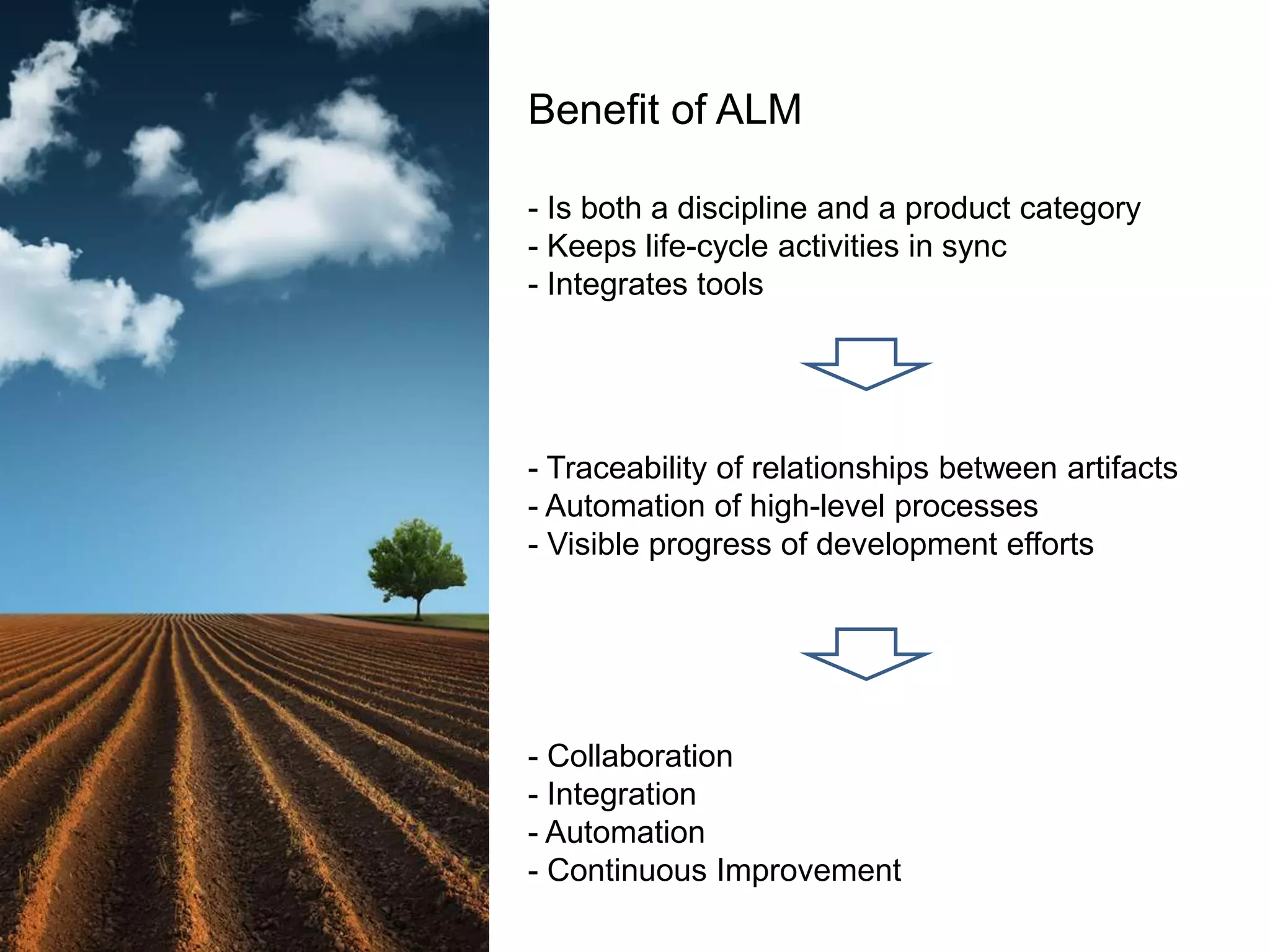 Benefit of ALM

- Is both a discipline and a product category
- Keeps life-cycle activities in sync
- Integrates tools

- Traceability of relationships between artifacts
- Automation of high-level processes
- Visible progress of development efforts

- Collaboration
- Integration
- Automation
- Continuous Improvement